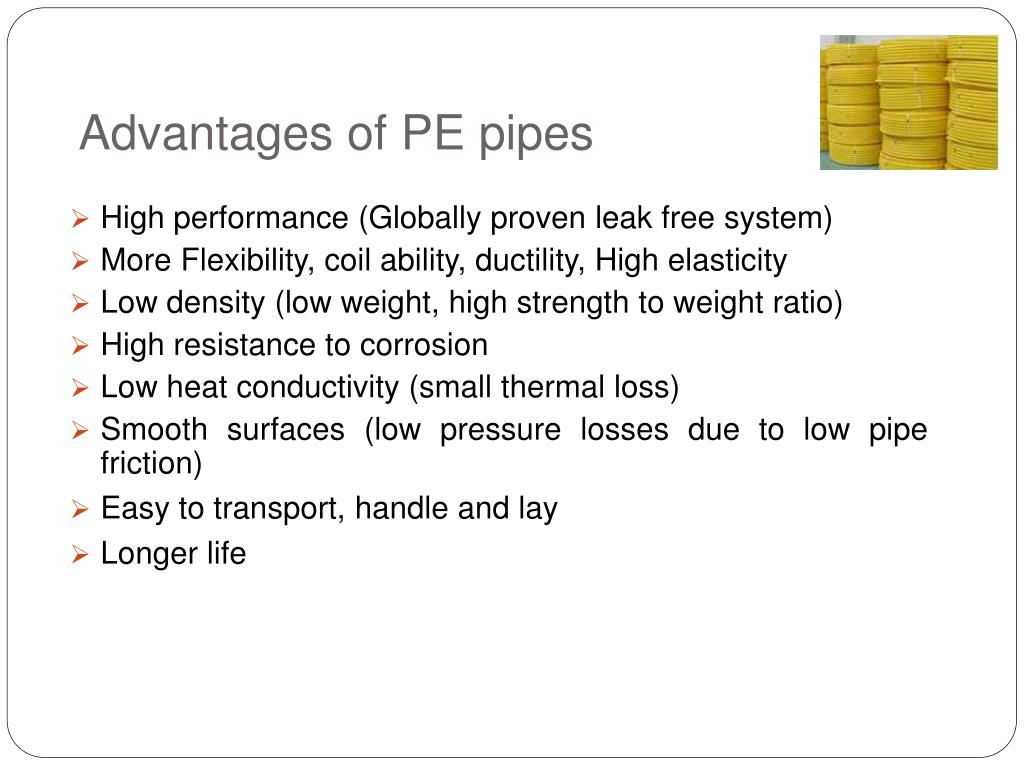 Advantages of PE pipes

➢ High performance (Globally proven leak free system)
➢ More Flexibility, coil ability, ductility, High elasticity
➢ Low density (low weight, high strength to weight ratio)
➢ High resistance to corrosion
➢ Low heat conductivity (small thermal loss)
➢ Smooth surfaces (low pressure losses due to low pipe friction)
➢ Easy to transport, handle and lay
➢ Longer life